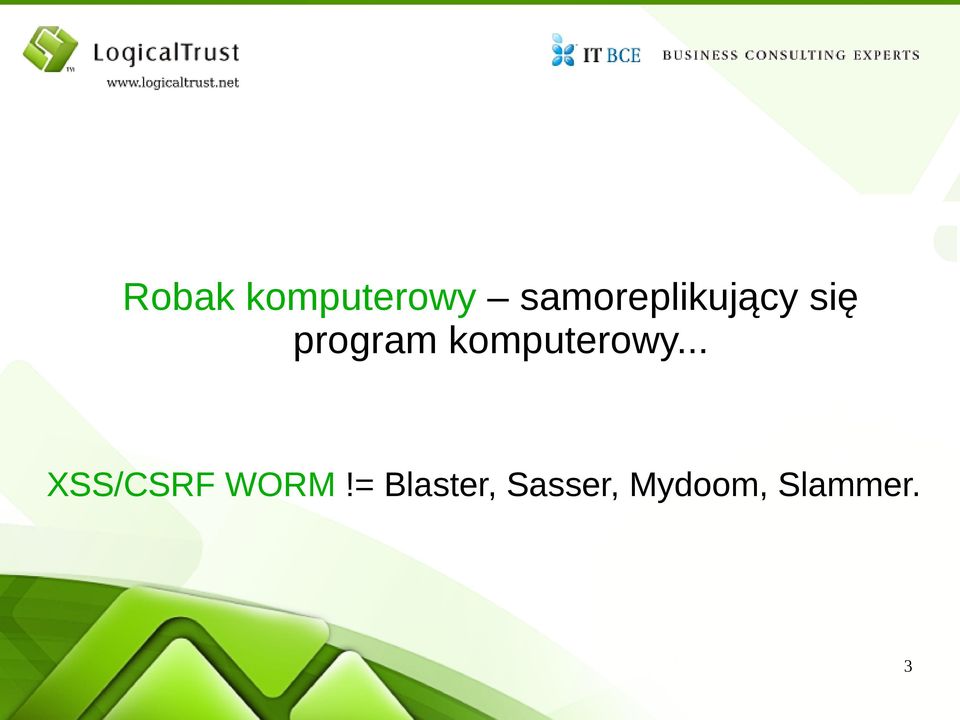 LogicalTrust
www.logicaltrust.net

IT BCE BUSINESS CONSULTING EXPERTS

Robak komputerowy – samoreplikujący się program komputerowy...

XSS/CSRF WORM != Blaster, Sasser, Mydoom, Slammer.

3